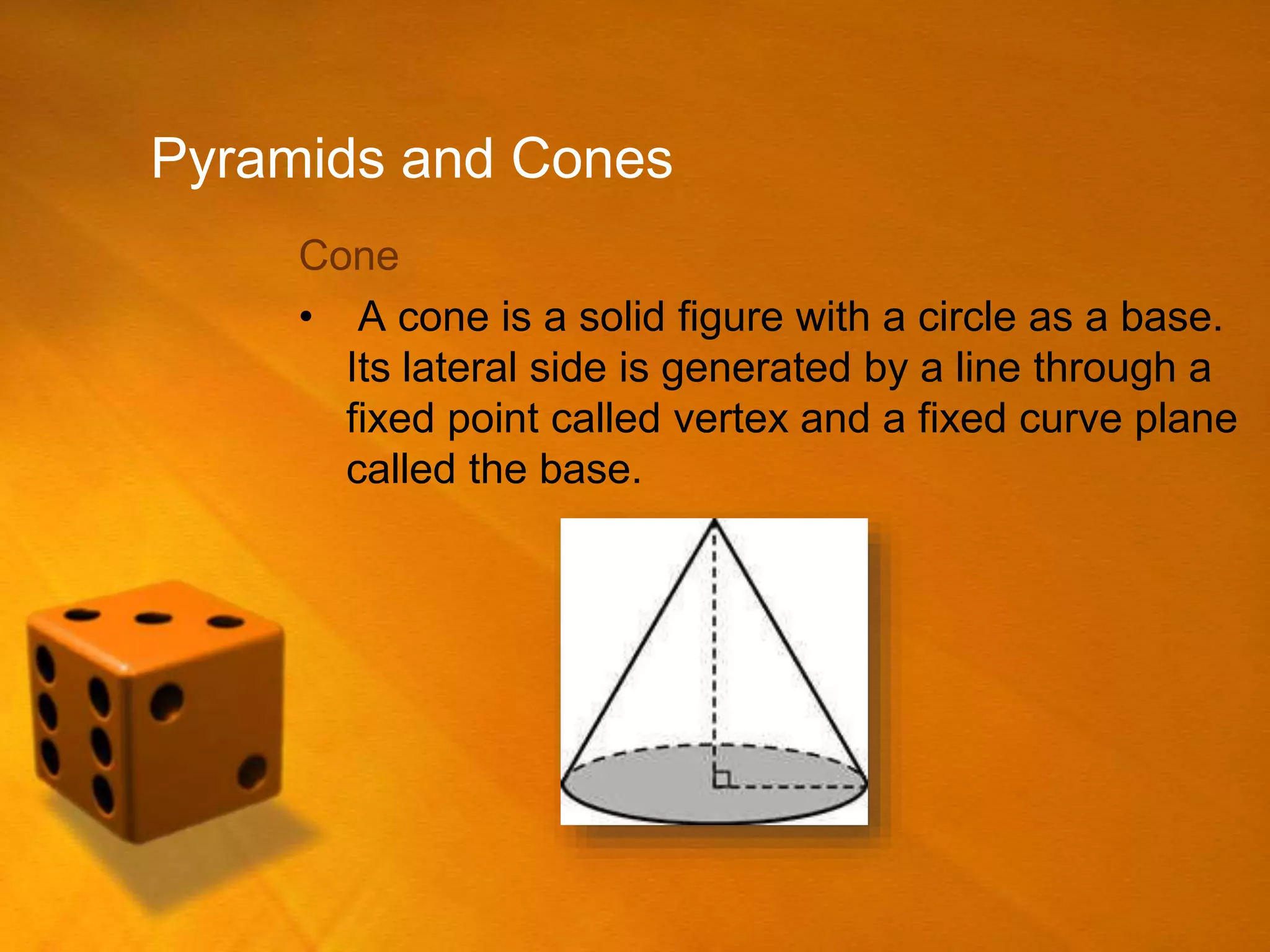 Pyramids and Cones

Cone

• A cone is a solid figure with a circle as a base. Its lateral side is generated by a line through a fixed point called vertex and a fixed curve plane called the base.